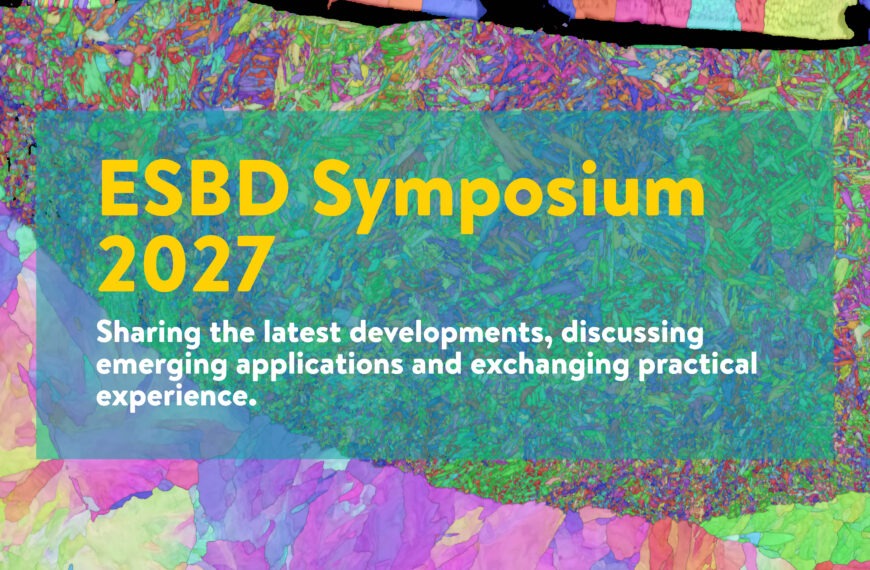 ESBD Symposium 2027

Sharing the latest developments, discussing emerging applications and exchanging practical experience.